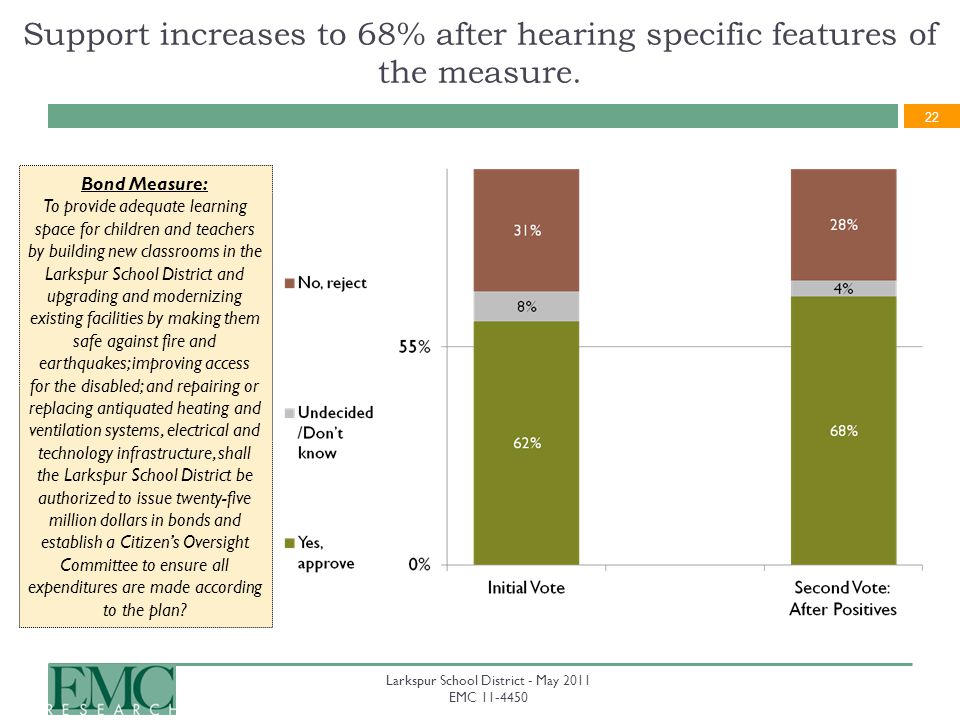 Support increases to 68% after hearing specific features of the measure.

22

Bond Measure:
To provide adequate learning space for children and teachers by building new classrooms in the Larkspur School District and upgrading and modernizing existing facilities by making them safe against fire and earthquakes; improving access for the disabled; and repairing or replacing antiquated heating and ventilation systems, electrical and technology infrastructure, shall the Larkspur School District be authorized to issue twenty-five million dollars in bonds and establish a Citizen's Oversight Committee to ensure all expenditures are made according to the plan?

No, reject

Undecided /Don't know

Yes, approve

55%

0%

31%

8%

62%

28%

4%

68%

Initial Vote

Second Vote: After Positives

EMC RESEARCH

Larkspur School District - May 2011
EMC 11-4450